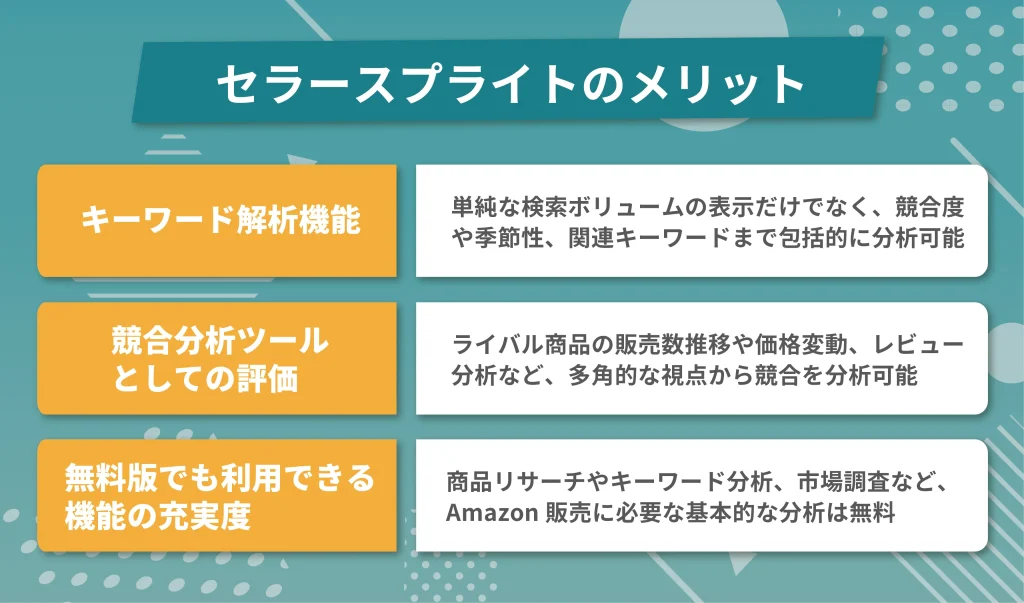 セラースプライトのメリット

キーワード解析機能

単純な検索ボリュームの表示だけでなく、競合度や季節性、関連キーワードまで包括的に分析可能

競合分析ツールとしての評価

ライバル商品の販売数推移や価格変動、レビュー分析など、多角的な視点から競合を分析可能

無料版でも利用できる機能の充実度

商品リサーチやキーワード分析、市場調査など、Amazon 販売に必要な基本的な分析は無料